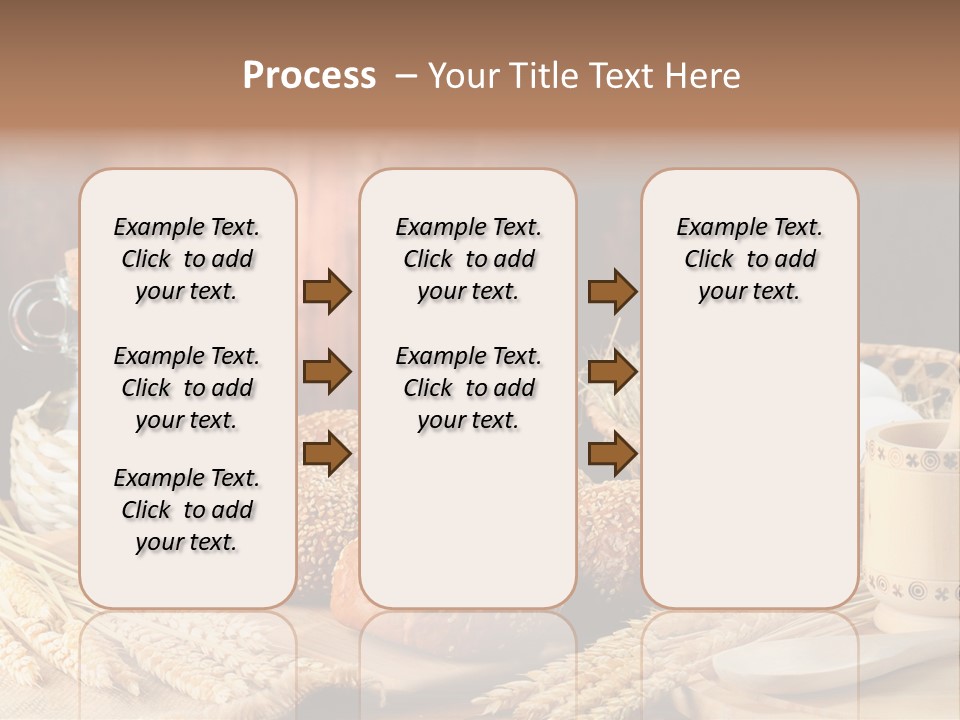 Process – Your Title Text Here

Example Text. Click to add your text.

Example Text. Click to add your text.

Example Text. Click to add your text.

Example Text. Click to add your text.

Example Text. Click to add your text.

Example Text. Click to add your text.